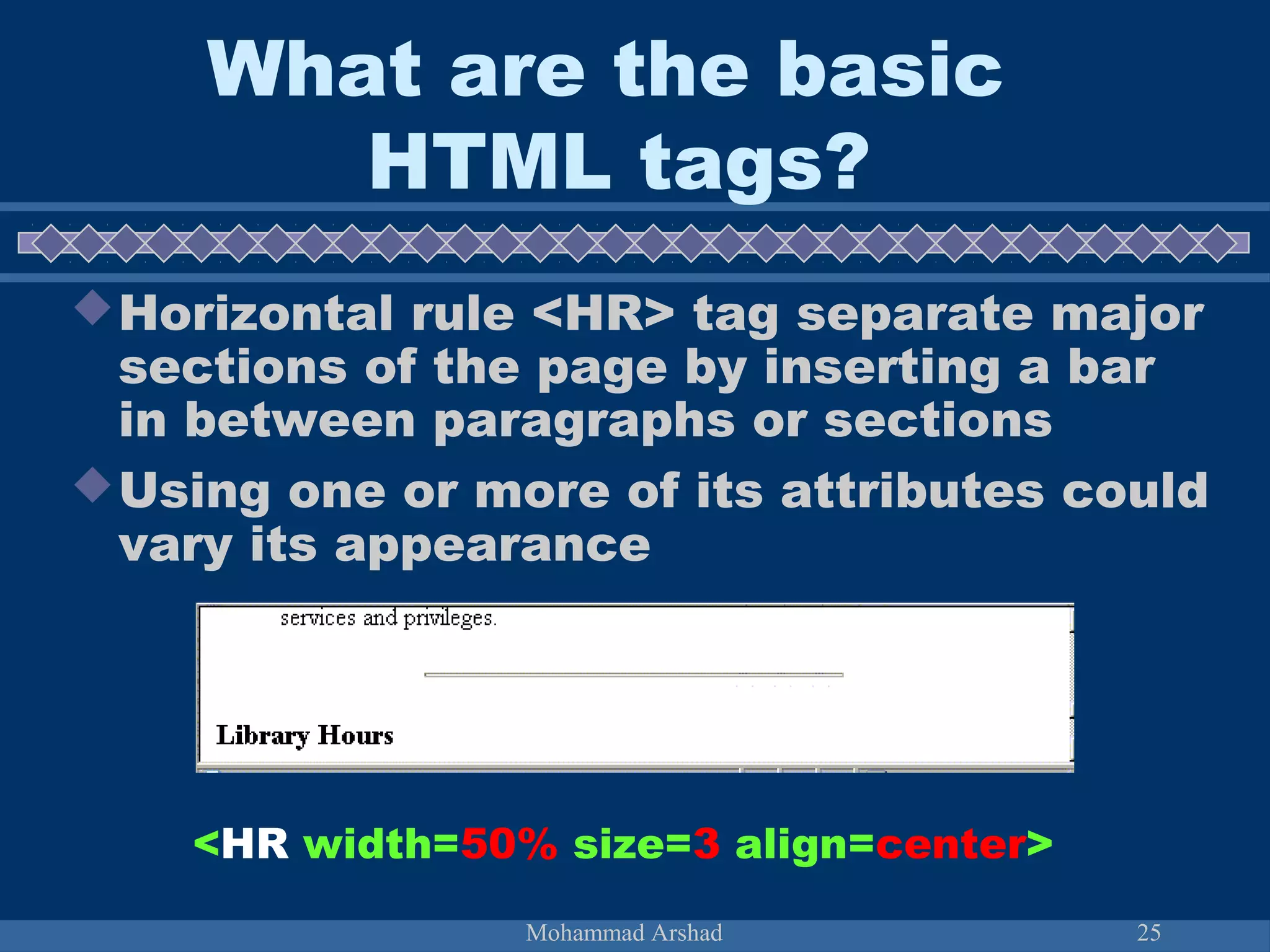 What are the basic HTML tags?

Horizontal rule <HR> tag separate major sections of the page by inserting a bar in between paragraphs or sections

Using one or more of its attributes could vary its appearance

services and privileges.

Library Hours

<HR width=50% size=3 align=center>

Mohammad Arshad

25